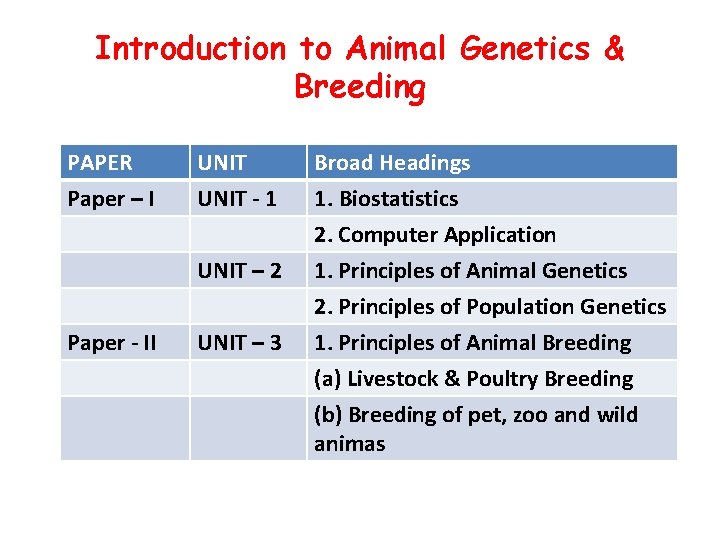 Introduction to Animal Genetics & Breeding

| PAPER | UNIT | Broad Headings |
|---|---|---|
| Paper – I | UNIT - 1 | 1. Biostatistics |
| | | 2. Computer Application |
| | UNIT – 2 | 1. Principles of Animal Genetics |
| | | 2. Principles of Population Genetics |
| Paper - II | UNIT – 3 | 1. Principles of Animal Breeding |
| | | (a) Livestock & Poultry Breeding |
| | | (b) Breeding of pet, zoo and wild animas |